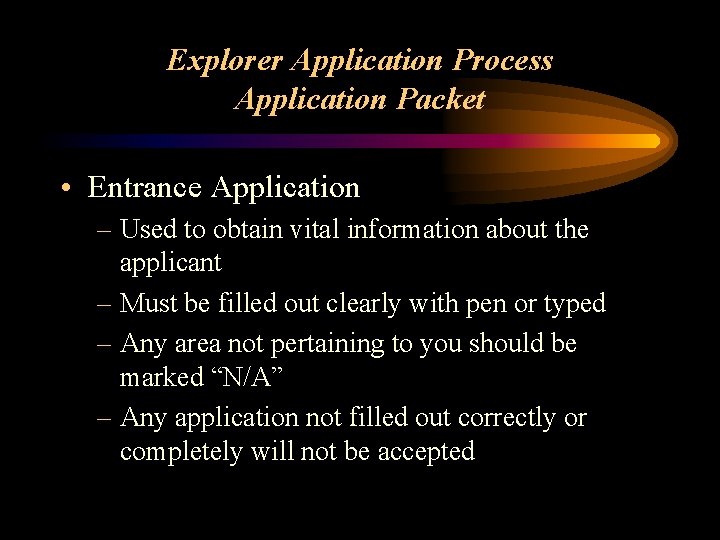 Explorer Application Process
Application Packet

• Entrance Application
– Used to obtain vital information about the applicant
– Must be filled out clearly with pen or typed
– Any area not pertaining to you should be marked “N/A”
– Any application not filled out correctly or completely will not be accepted